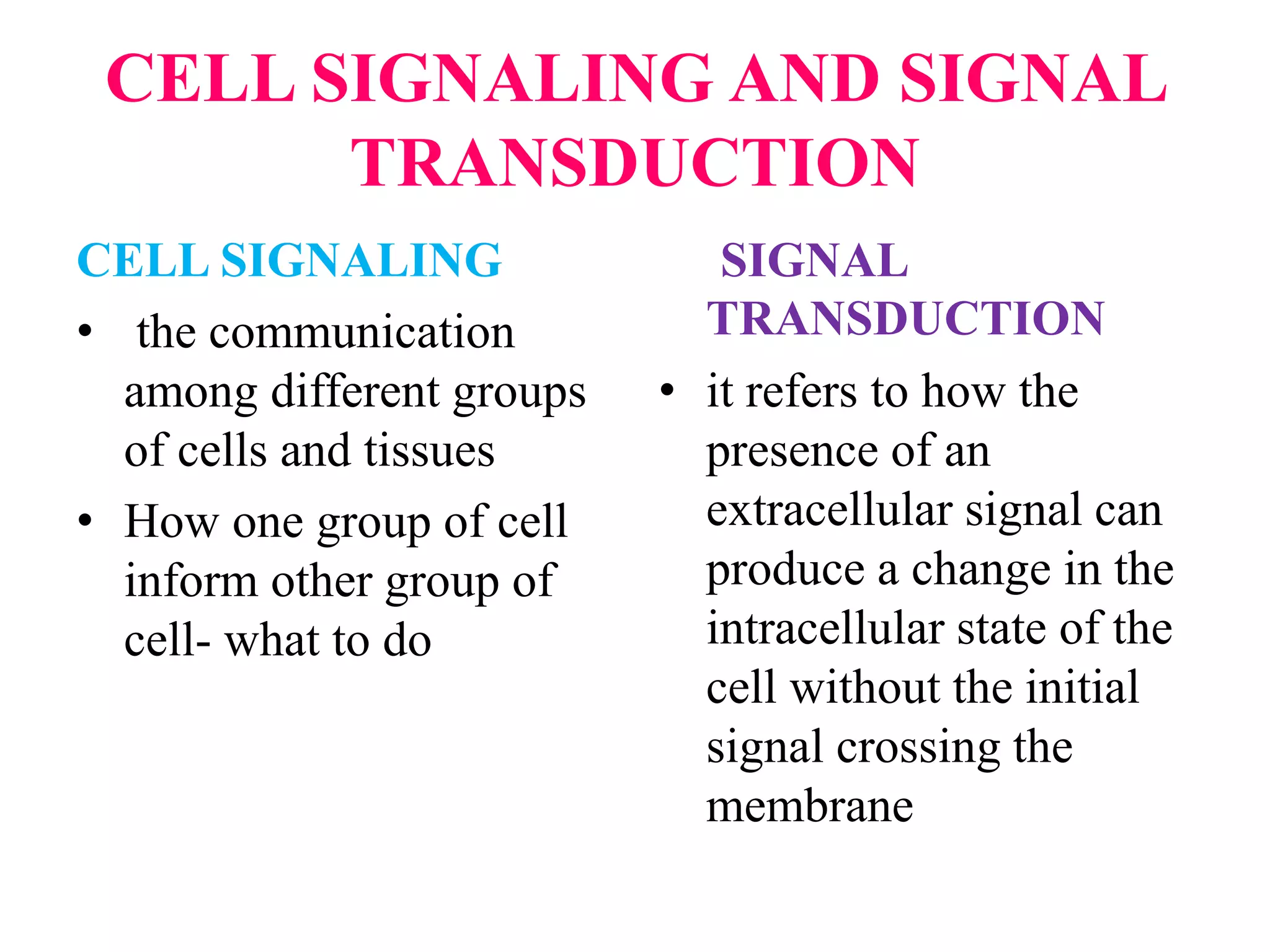 CELL SIGNALING AND SIGNAL TRANSDUCTION

CELL SIGNALING

• the communication among different groups of cells and tissues

• How one group of cell inform other group of cell- what to do

SIGNAL TRANSDUCTION

• it refers to how the presence of an extracellular signal can produce a change in the intracellular state of the cell without the initial signal crossing the membrane